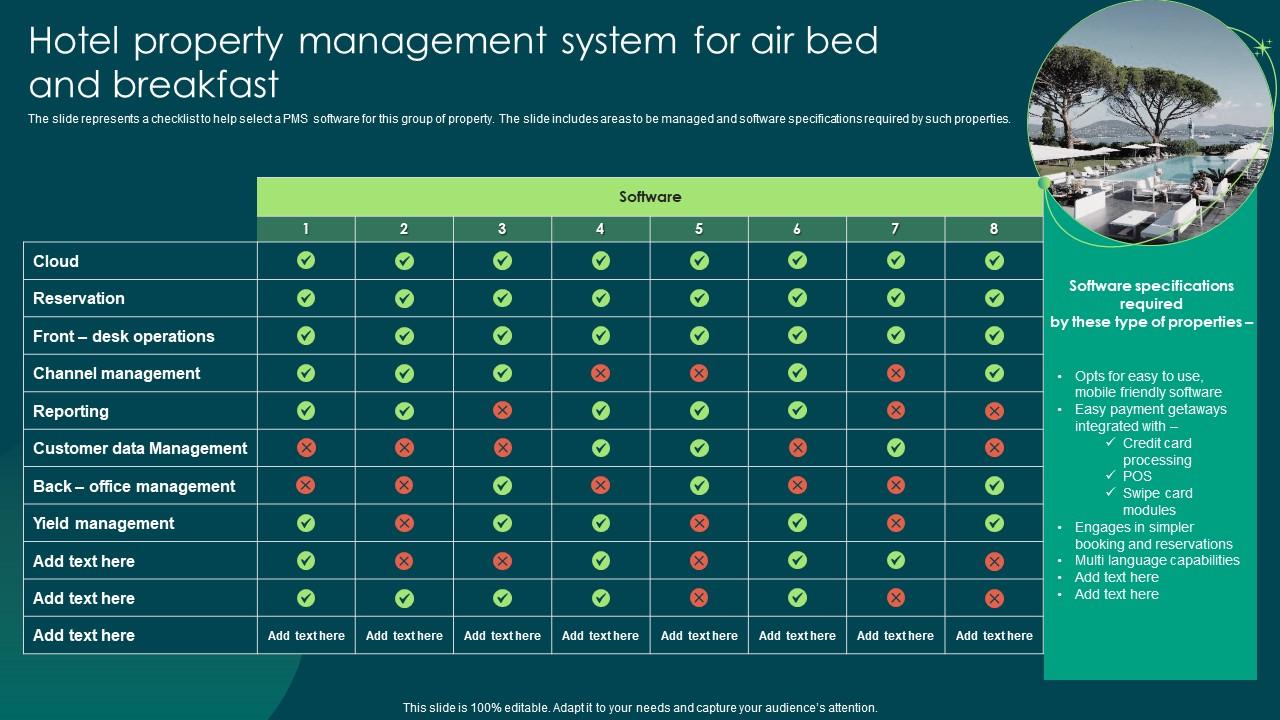 Hotel property management system for air bed and breakfast

The slide represents a checklist to help select a PMS software for this group of property. The slide includes areas to be managed and software specifications required by such properties.

| | Software | | | | | | | |
|---|---|---|---|---|---|---|---|---|
| | 1 | 2 | 3 | 4 | 5 | 6 | 7 | 8 |
| Cloud | ✓ | ✓ | ✓ | ✓ | ✓ | ✓ | ✓ | ✓ |
| Reservation | ✓ | ✓ | ✓ | ✓ | ✓ | ✓ | ✓ | ✓ |
| Front – desk operations | ✓ | ✓ | ✓ | ✓ | ✓ | ✓ | ✓ | ✓ |
| Channel management | ✓ | ✓ | ✓ | ✗ | ✗ | ✓ | ✗ | ✓ |
| Reporting | ✓ | ✓ | ✗ | ✓ | ✓ | ✓ | ✗ | ✗ |
| Customer data Management | ✗ | ✗ | ✗ | ✓ | ✓ | ✗ | ✓ | ✗ |
| Back – office management | ✗ | ✗ | ✓ | ✗ | ✓ | ✗ | ✗ | ✓ |
| Yield management | ✓ | ✗ | ✓ | ✓ | ✗ | ✓ | ✗ | ✓ |
| Add text here | ✓ | ✗ | ✗ | ✓ | ✗ | ✓ | ✓ | ✗ |
| Add text here | ✓ | ✓ | ✓ | ✓ | ✗ | ✓ | ✗ | ✗ |
| Add text here | Add text here | Add text here | Add text here | Add text here | Add text here | Add text here | Add text here | Add text here |

Software specifications required by these type of properties –

• Opts for easy to use, mobile friendly software
• Easy payment getaways integrated with –
✓ Credit card processing
✓ POS
✓ Swipe card modules
• Engages in simpler booking and reservations
• Multi language capabilities
• Add text here
• Add text here

This slide is 100% editable. Adapt it to your needs and capture your audience's attention.